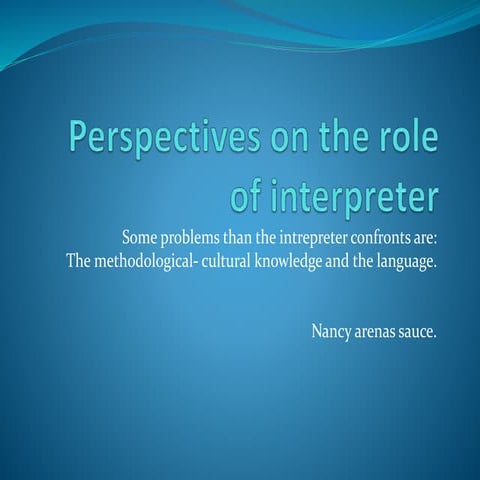 Perspectives on the role of interpreter

Some problems than the intrepreter confronts are:
The methodological- cultural knowledge and the language.

Nancy arenas sauce.